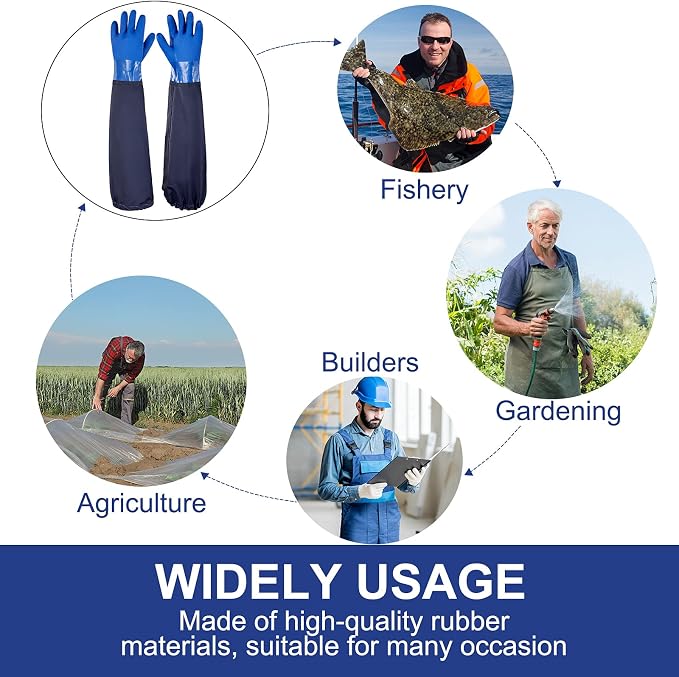 Fishery

Gardening

Builders

Agriculture

WIDELY USAGE

Made of high-quality rubber materials, suitable for many occasion